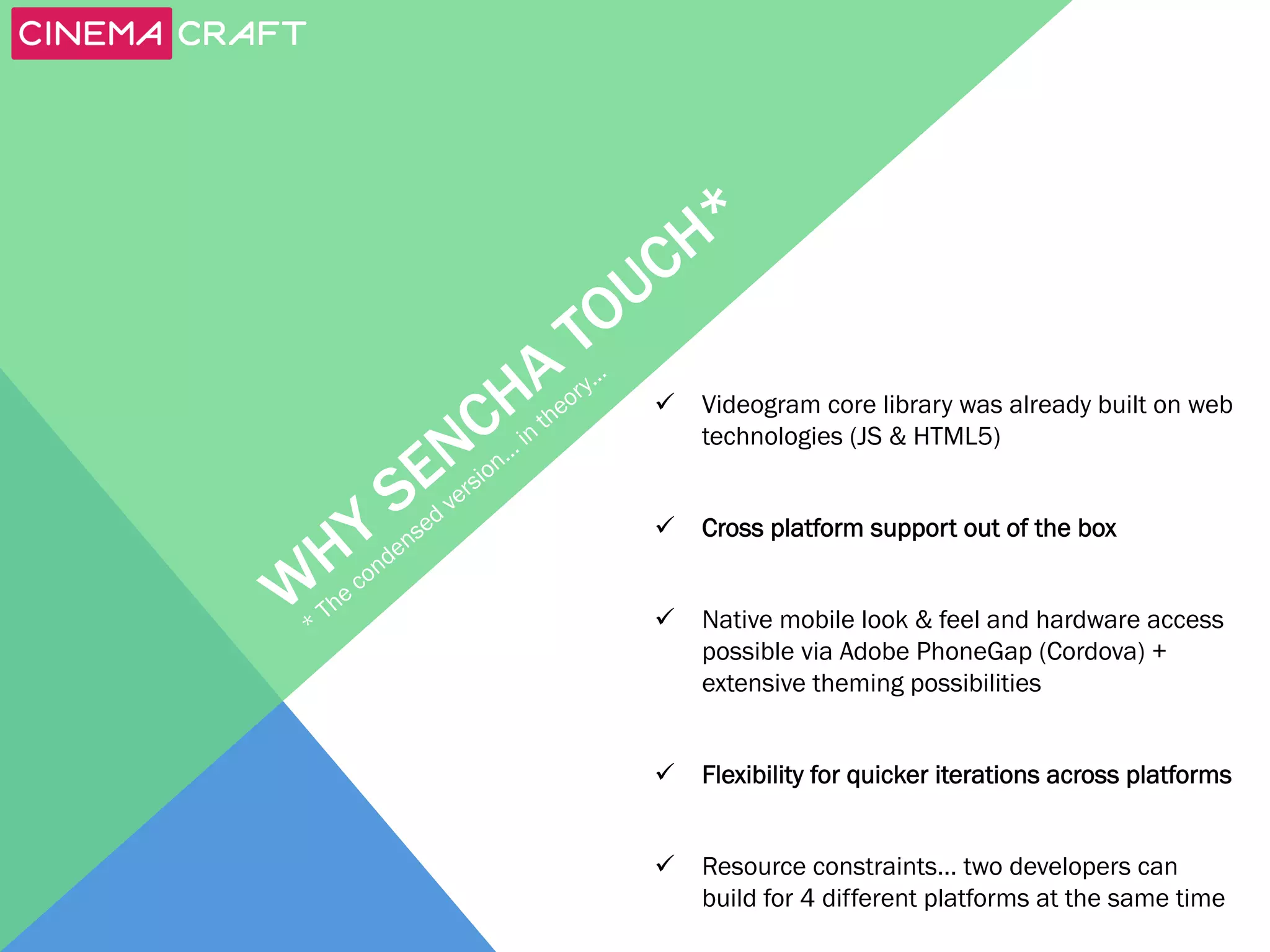 CINEMA CRAFT

WHY SENCHA TOUCH*

* The condensed version... in theory...

✓ Videogram core library was already built on web technologies (JS & HTML5)

✓ Cross platform support out of the box

✓ Native mobile look & feel and hardware access possible via Adobe PhoneGap (Cordova) + extensive theming possibilities

✓ Flexibility for quicker iterations across platforms

✓ Resource constraints... two developers can build for 4 different platforms at the same time